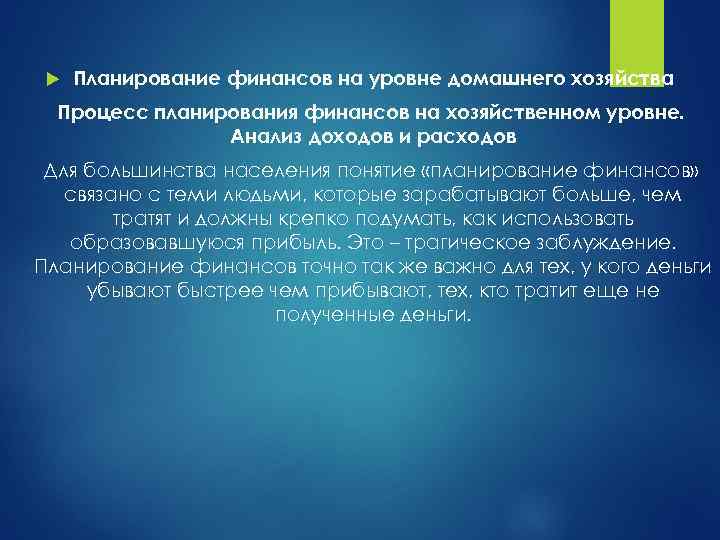 Планирование финансов на уровне домашнего хозяйства

Процесс планирования финансов на хозяйственном уровне. Анализ доходов и расходов

Для большинства населения понятие «планирование финансов» связано с теми людьми, которые зарабатывают больше, чем тратят и должны крепко подумать, как использовать образовавшуюся прибыль. Это – трагическое заблуждение. Планирование финансов точно так же важно для тех, у кого деньги убывают быстрее чем прибывают, тех, кто тратит еще не полученные деньги.